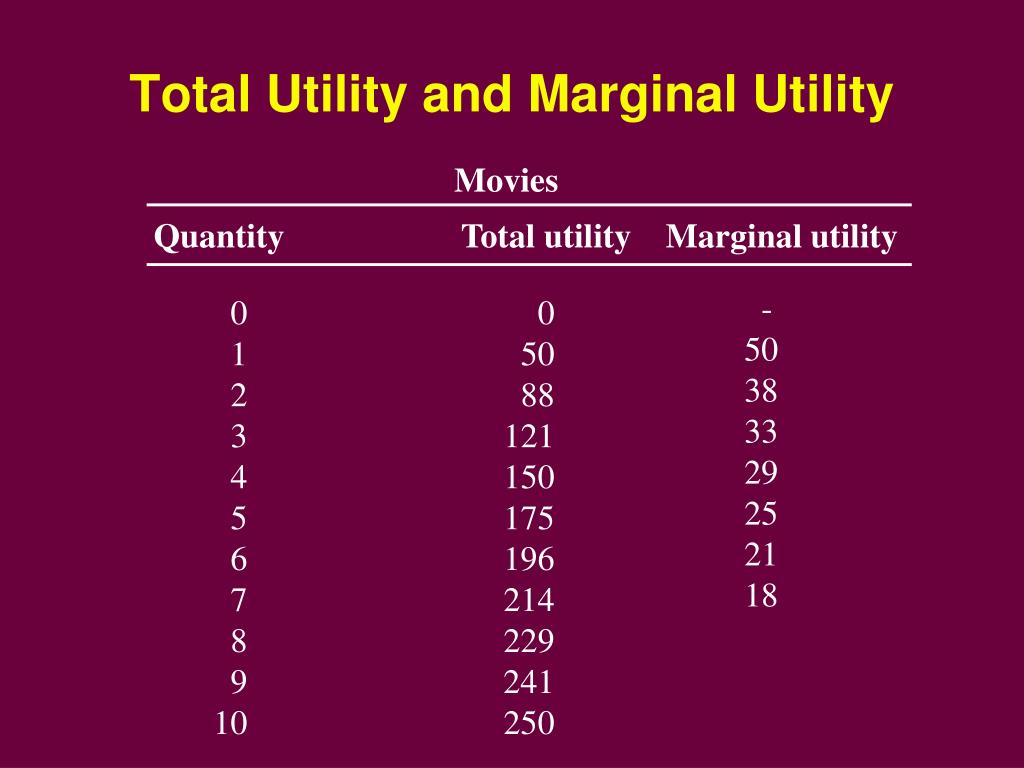 Total Utility and Marginal Utility

Movies

| Quantity | Total utility | Marginal utility |
|---|---|---|
| 0 | 0 | - |
| 1 | 50 | 50 |
| 2 | 88 | 38 |
| 3 | 121 | 33 |
| 4 | 150 | 29 |
| 5 | 175 | 25 |
| 6 | 196 | 21 |
| 7 | 214 | 18 |
| 8 | 229 | |
| 9 | 241 | |
| 10 | 250 | |